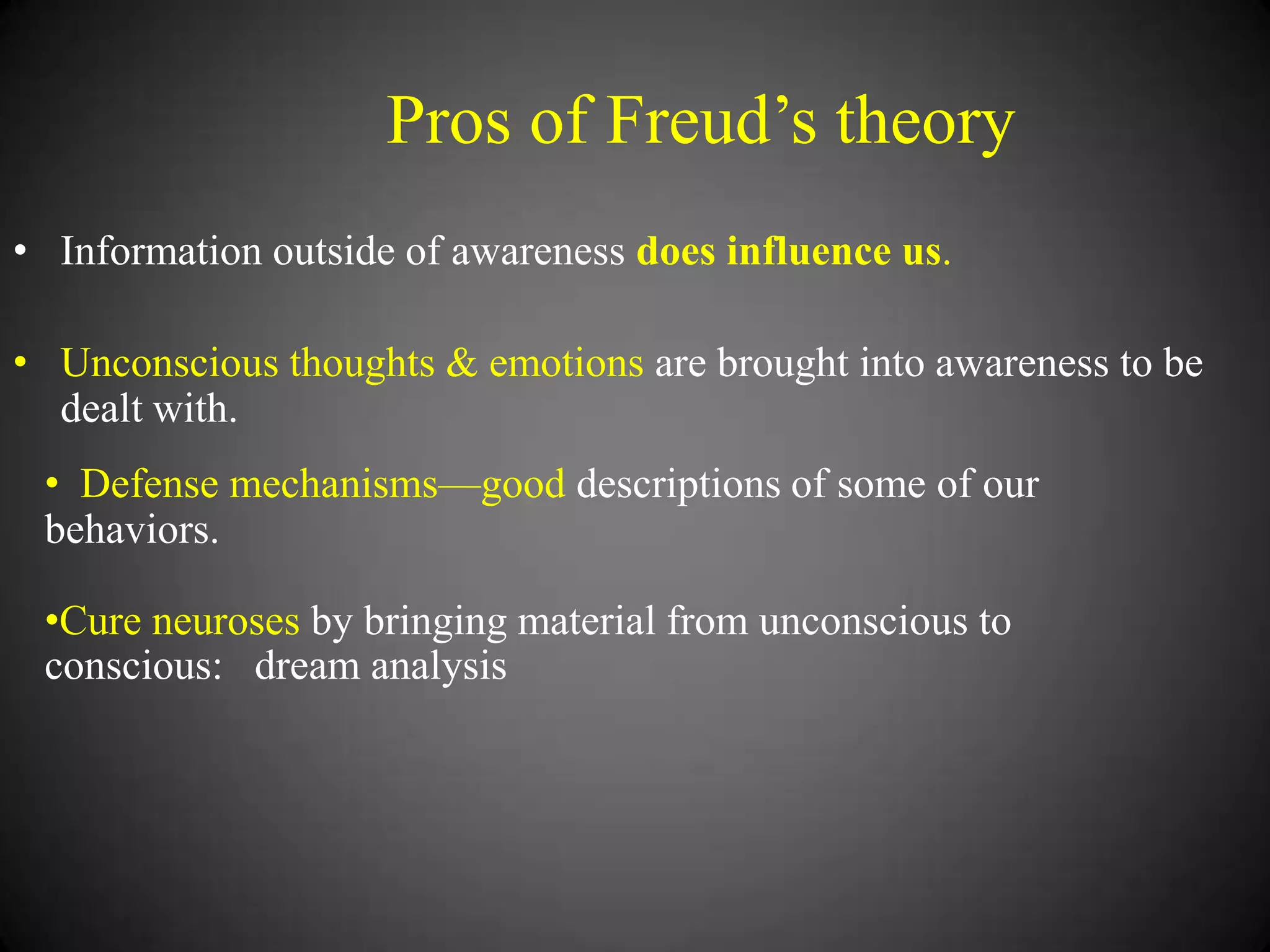 Pros of Freud’s theory

• Information outside of awareness does influence us.

• Unconscious thoughts & emotions are brought into awareness to be dealt with.

• Defense mechanisms—good descriptions of some of our behaviors.

•Cure neuroses by bringing material from unconscious to conscious: dream analysis